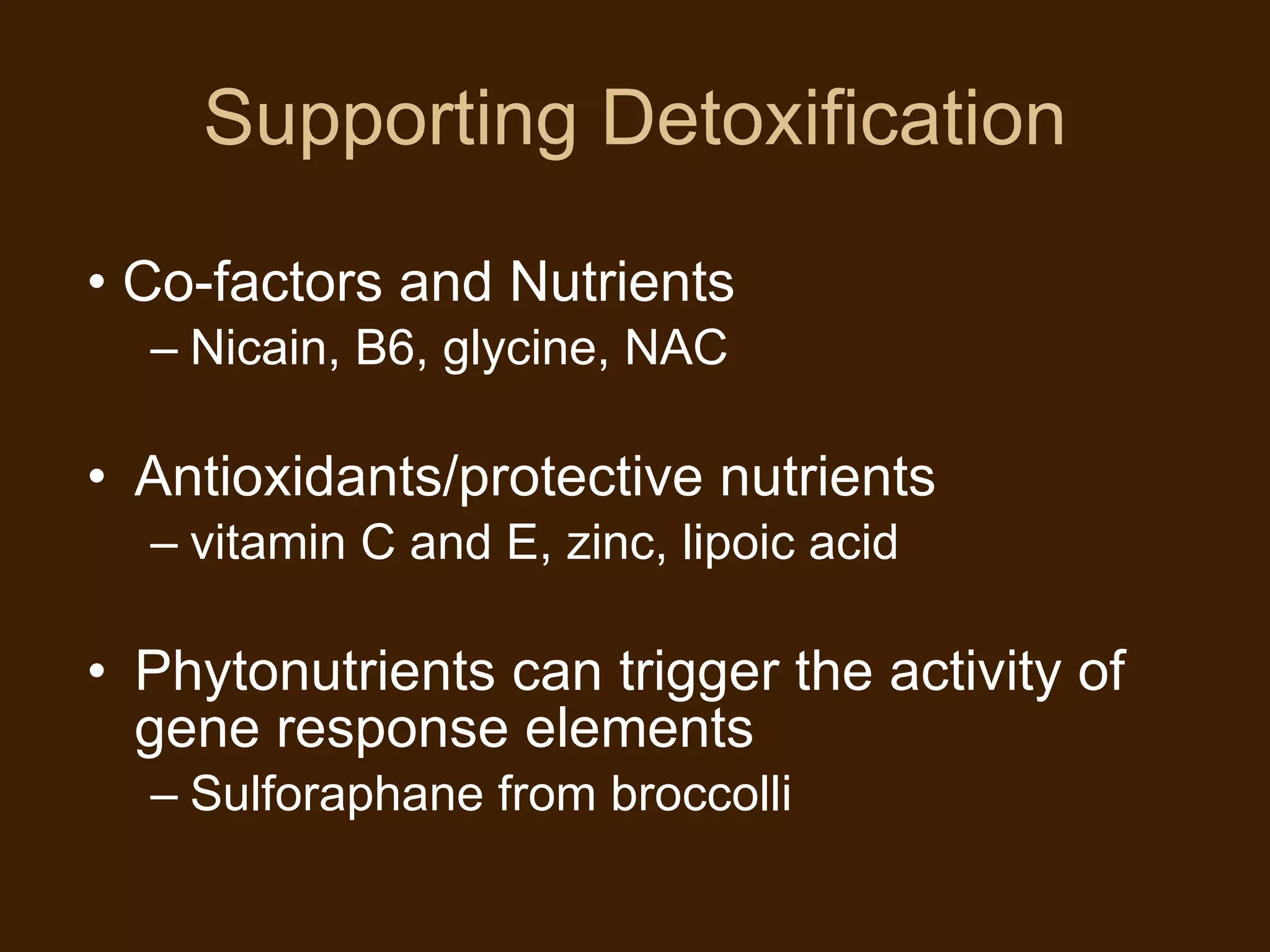 Supporting Detoxification

• Co-factors and Nutrients
– Nicain, B6, glycine, NAC

• Antioxidants/protective nutrients
– vitamin C and E, zinc, lipoic acid

• Phytonutrients can trigger the activity of gene response elements
– Sulforaphane from broccolli